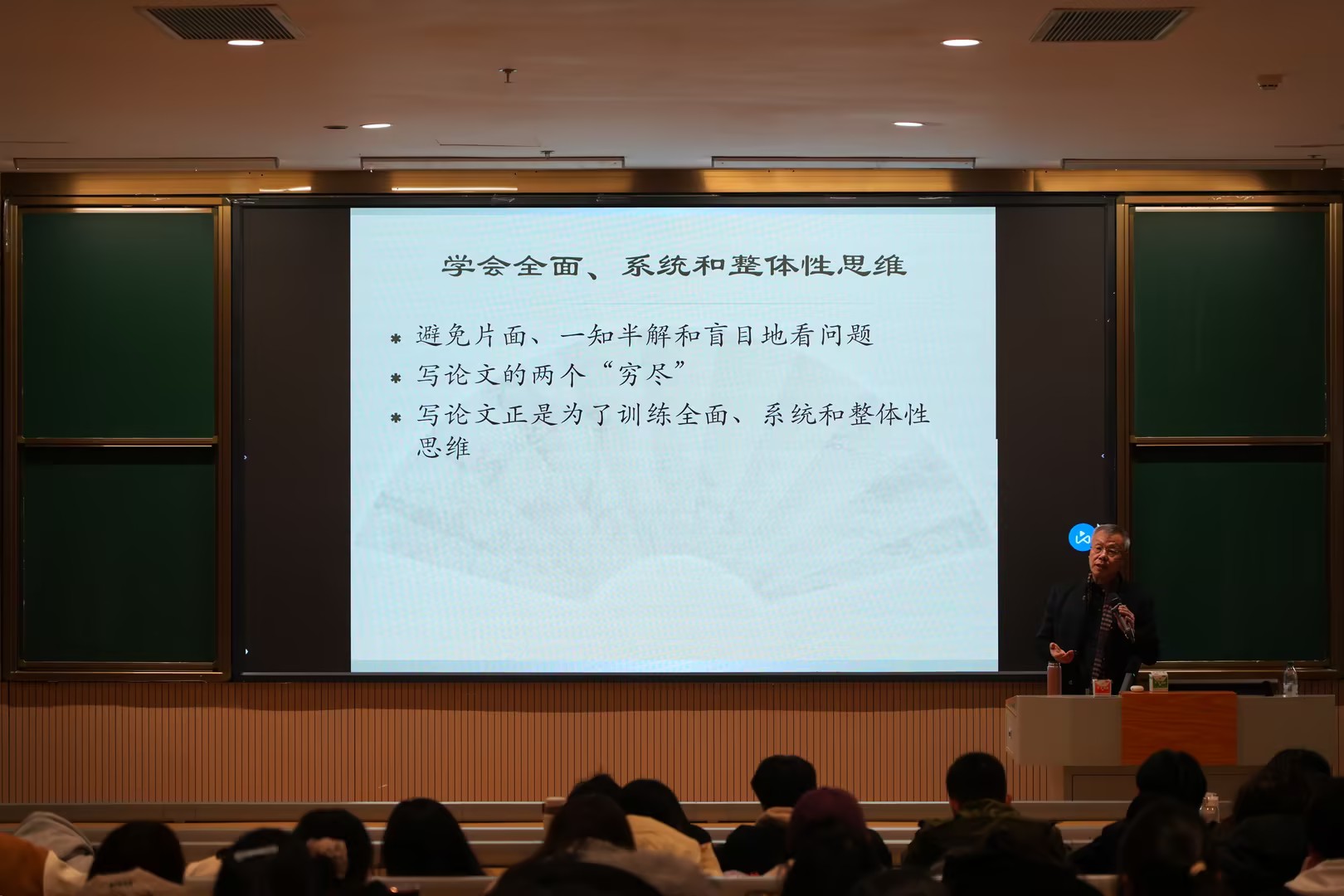 学会全面、系统和整体性思维

* 避免片面、一知半解和盲目地看问题
* 写论文的两个“穷尽”
* 写论文正是为了训练全面、系统和整体性思维